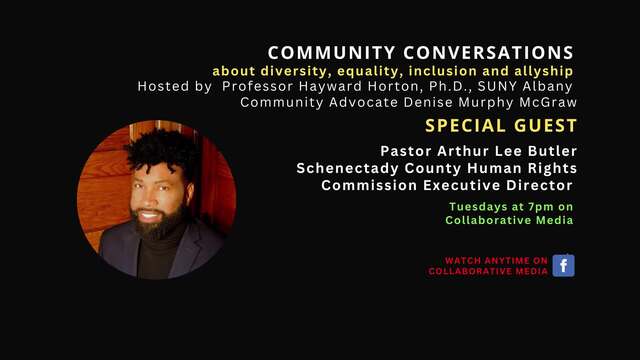 COMMUNITY CONVERSATIONS
about diversity, equality, inclusion and allyship
Hosted by Professor Hayward Horton, Ph.D., SUNY Albany
Community Advocate Denise Murphy McGraw

SPECIAL GUEST

Pastor Arthur Lee Butler
Schenectady County Human Rights Commission Executive Director

Tuesdays at 7pm on Collaborative Media

WATCH ANYTIME ON COLLABORATIVE MEDIA f